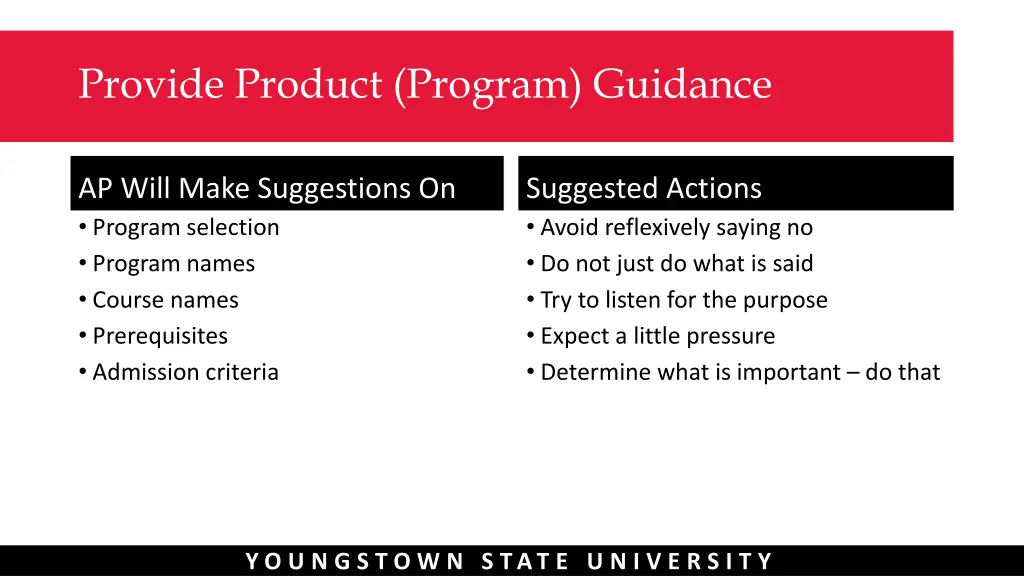 Provide Product (Program) Guidance

AP Will Make Suggestions On
• Program selection
• Program names
• Course names
• Prerequisites
• Admission criteria

Suggested Actions
• Avoid reflexively saying no
• Do not just do what is said
• Try to listen for the purpose
• Expect a little pressure
• Determine what is important – do that

YOUNGSTOWN STATE UNIVERSITY